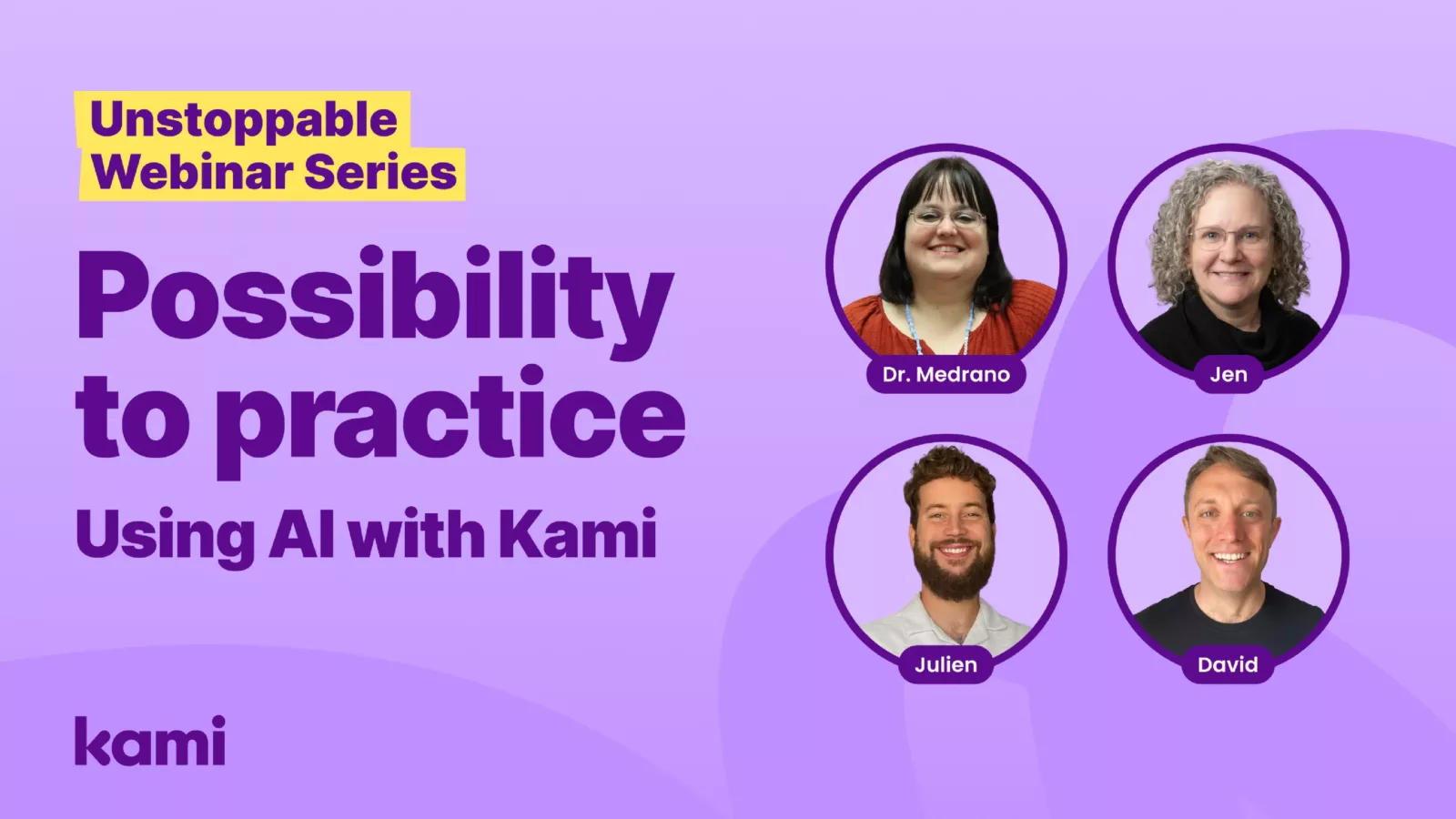 Unstoppable Webinar Series

Possibility to practice

Using AI with Kami

Dr. Medrano

Jen

Julien

David

kami